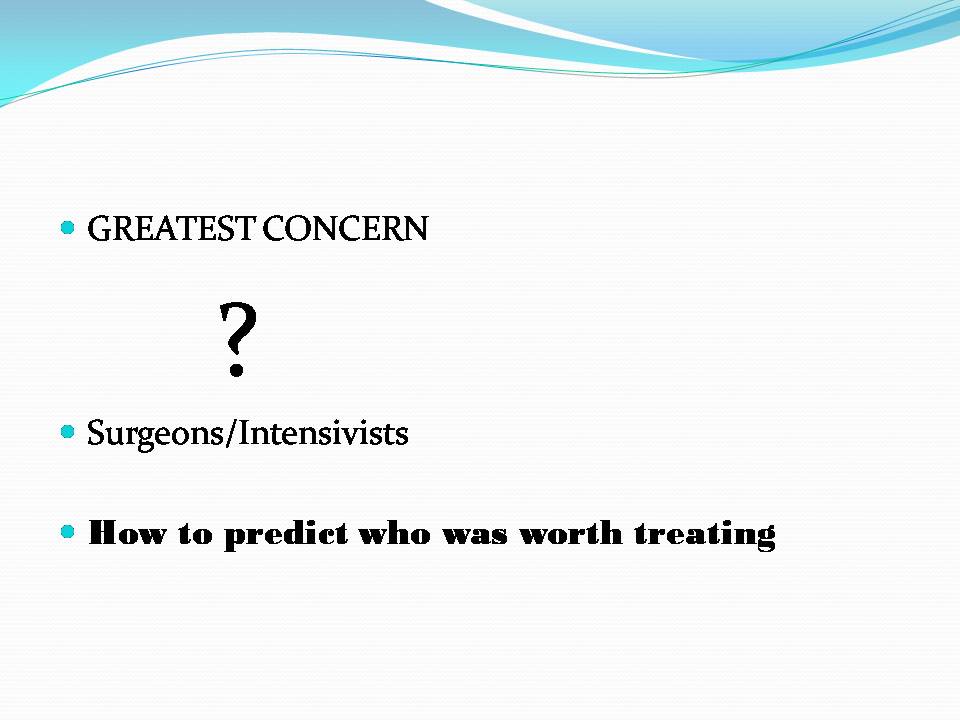 GREATEST CONCERN

?

Surgeons/Intensivists

How to predict who was worth treating